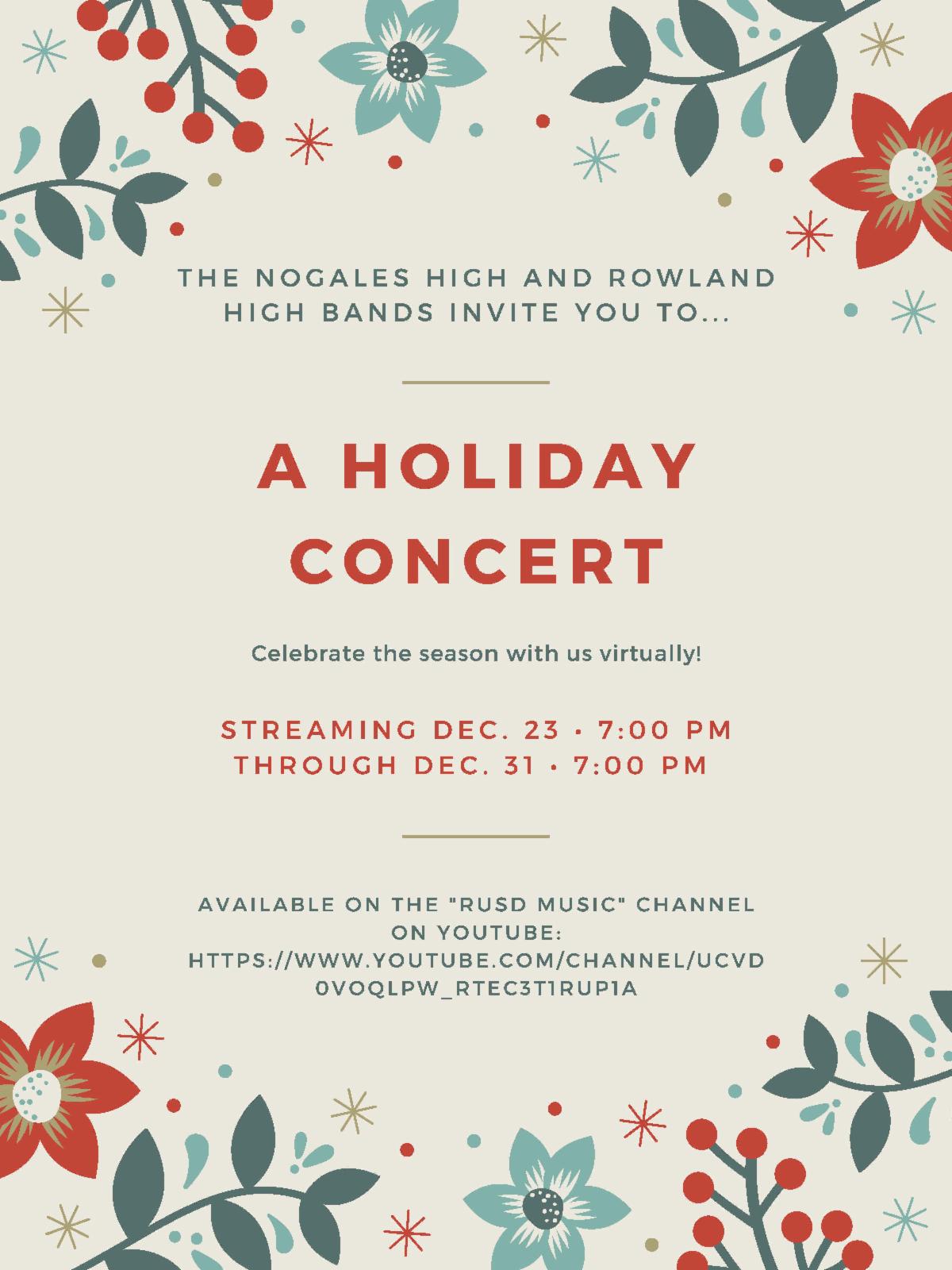 THE NOGALES HIGH AND ROWLAND HIGH BANDS INVITE YOU TO...

A HOLIDAY CONCERT

Celebrate the season with us virtually!

STREAMING DEC. 23 • 7:00 PM
THROUGH DEC. 31 • 7:00 PM

AVAILABLE ON THE "RUSD MUSIC" CHANNEL ON YOUTUBE:
HTTPS://WWW.YOUTUBE.COM/CHANNEL/UCVD0VOQLPW_RTEC3T1RUP1A